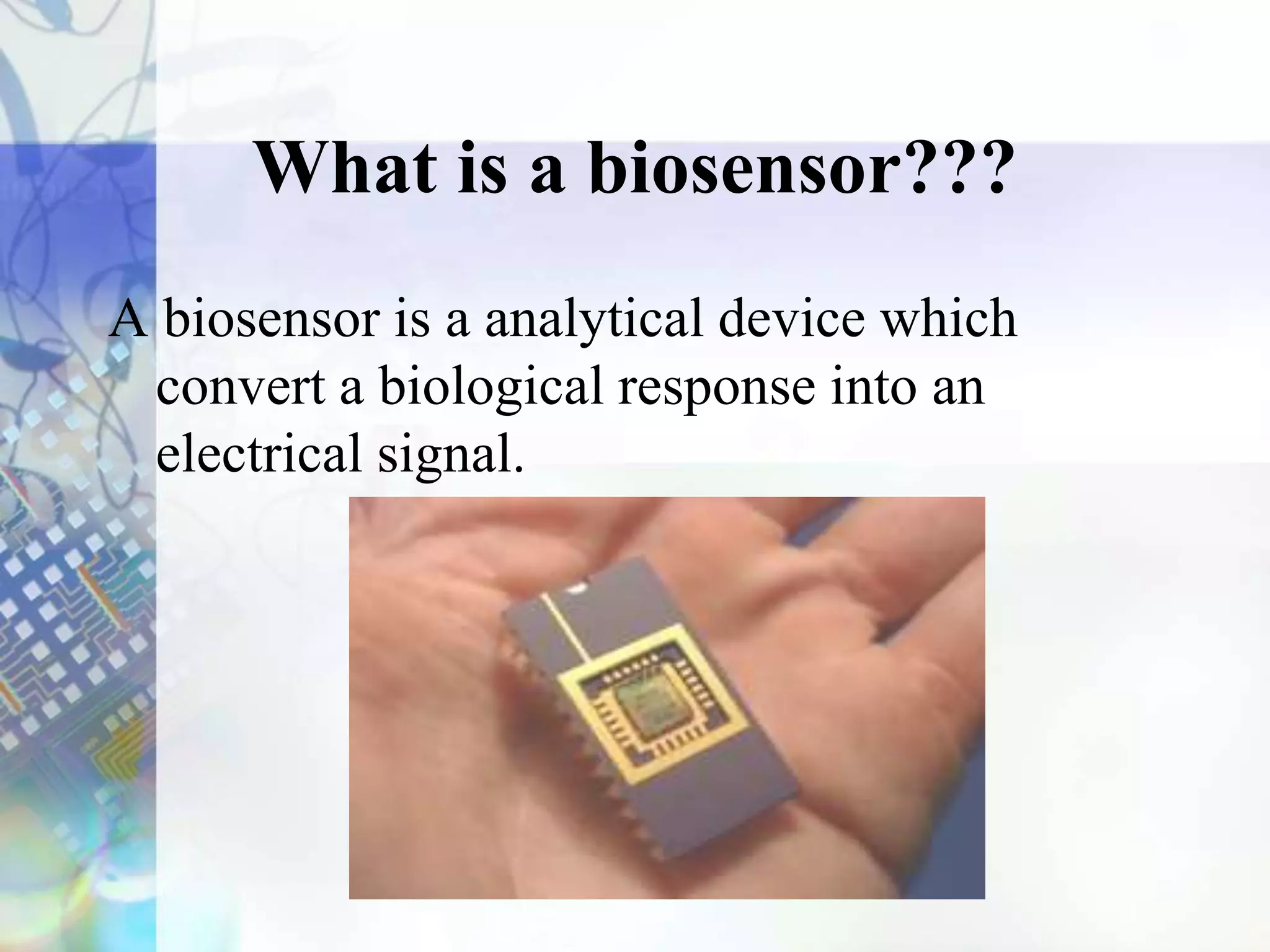 What is a biosensor???

A biosensor is a analytical device which convert a biological response into an electrical signal.